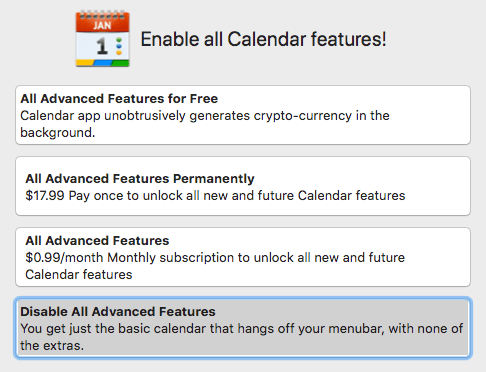 JAN
1

Enable all Calendar features!

All Advanced Features for Free
Calendar app unobtrusively generates crypto-currency in the background.

All Advanced Features Permanently
$17.99 Pay once to unlock all new and future Calendar features

All Advanced Features
$0.99/month Monthly subscription to unlock all new and future Calendar features

Disable All Advanced Features
You get just the basic calendar that hangs off your menubar, with none of the extras.